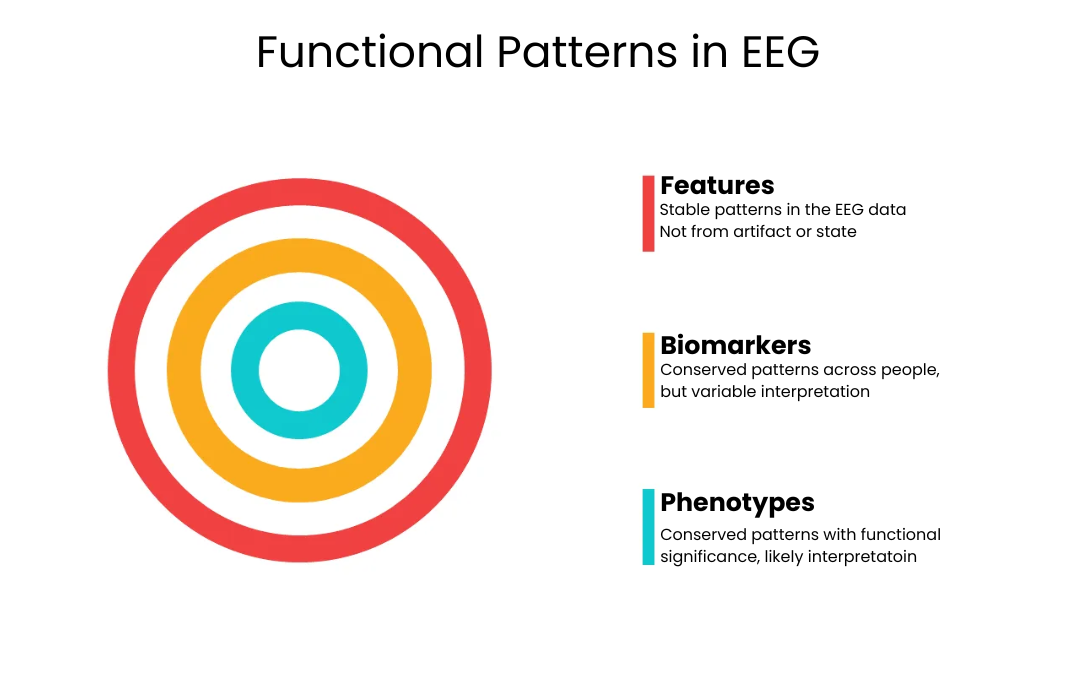 Functional Patterns in EEG

Features
Stable patterns in the EEG data
Not from artifact or state

Biomarkers
Conserved patterns across people, but variable interpretation

Phenotypes
Conserved patterns with functional significance, likely interpretatoin